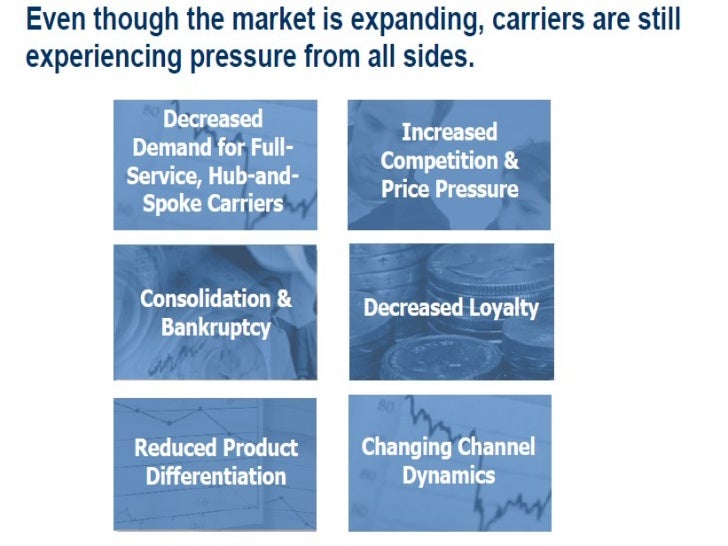 Even though the market is expanding, carriers are still experiencing pressure from all sides.

Decreased Demand for Full-Service, Hub-and-Spoke Carriers

Increased Competition & Price Pressure

Consolidation & Bankruptcy

Decreased Loyalty

Reduced Product Differentiation

Changing Channel Dynamics